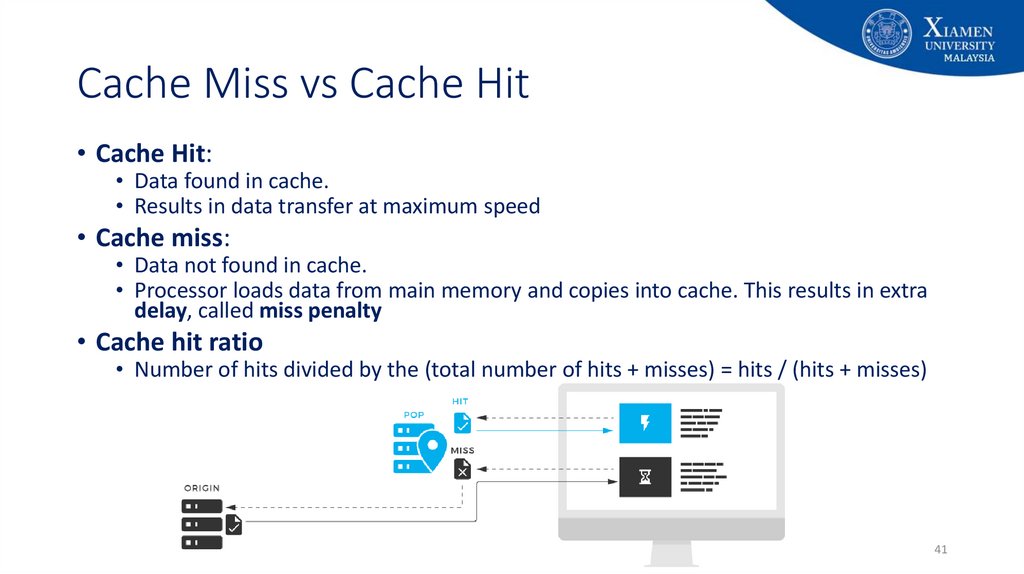 XIAMEN UNIVERSITY MALAYSIA

Cache Miss vs Cache Hit

• Cache Hit:
  • Data found in cache.
  • Results in data transfer at maximum speed
• Cache miss:
  • Data not found in cache.
  • Processor loads data from main memory and copies into cache. This results in extra delay, called miss penalty
• Cache hit ratio
  • Number of hits divided by the (total number of hits + misses) = hits / (hits + misses)

POP
HIT
MISS
ORIGIN

41